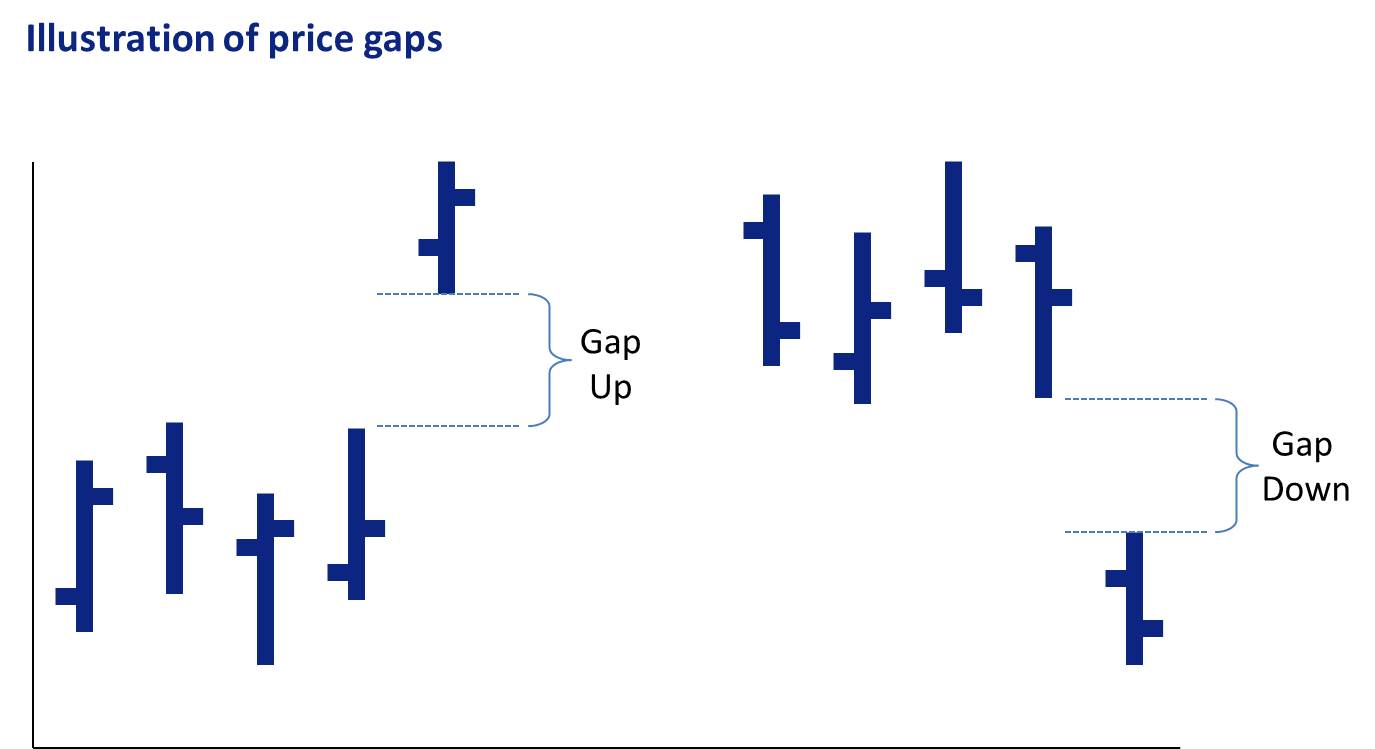 Illustration of price gaps

Gap Up

Gap Down